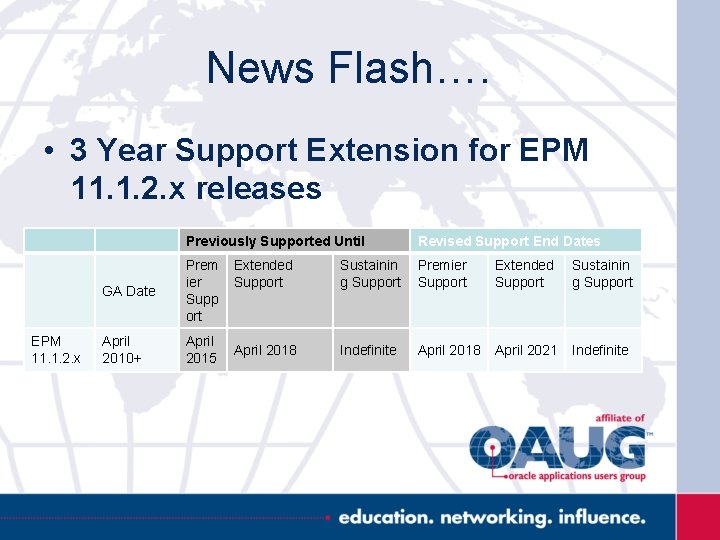 News Flash….

• 3 Year Support Extension for EPM 11.1.2.x releases

| | | Previously Supported Until | | | Revised Support End Dates | | |
|---|---|---|---|---|---|---|---|
| | GA Date | Premier Support | Extended Support | Sustaining Support | Premier Support | Extended Support | Sustaining Support |
| EPM 11.1.2.x | April 2010+ | April 2015 | April 2018 | Indefinite | April 2018 | April 2021 | Indefinite |

affiliate of
OAUG™
oracle applications users group

education. networking. influence.